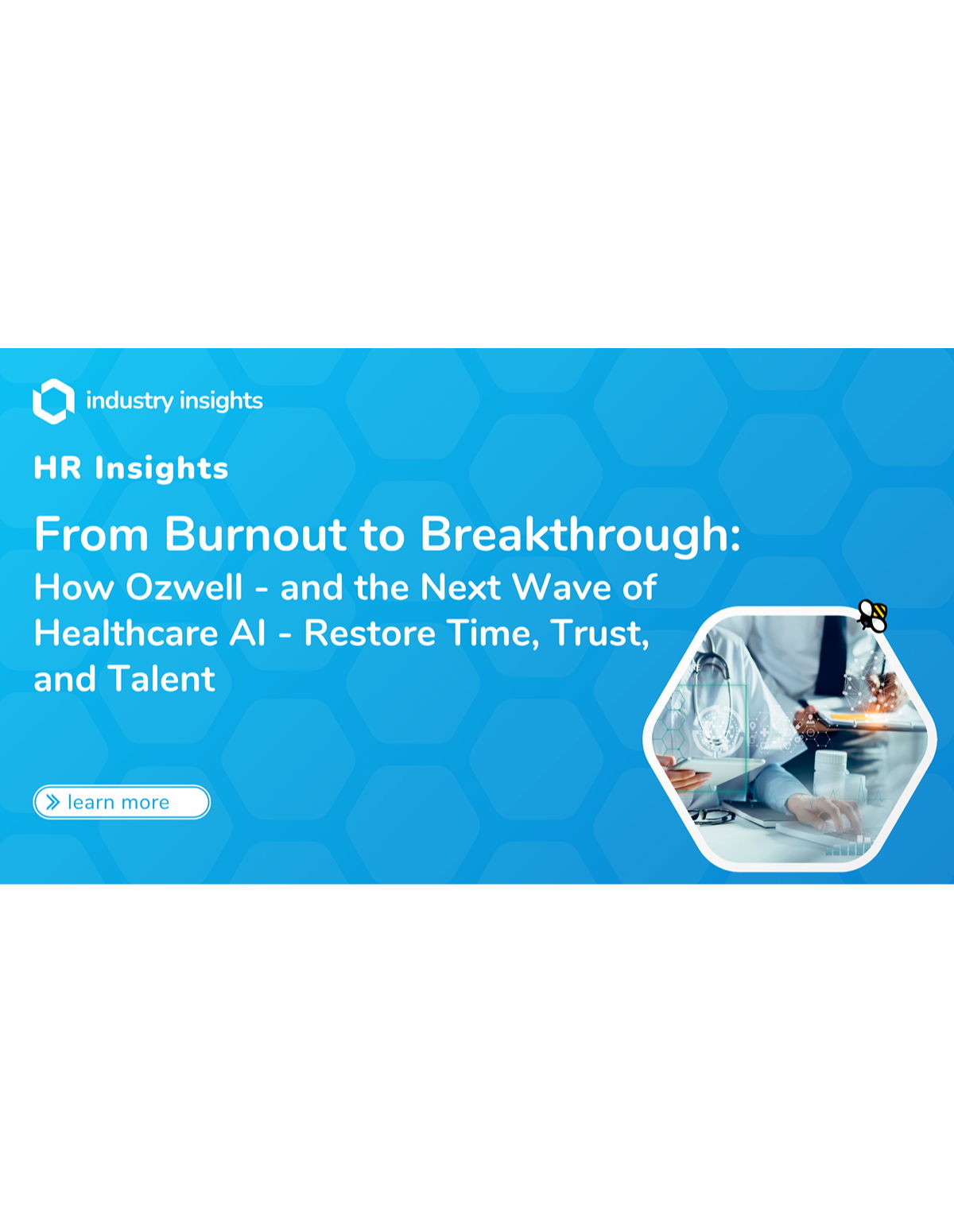 industry insights

HR Insights

From Burnout to Breakthrough:
How Ozwell - and the Next Wave of Healthcare AI - Restore Time, Trust, and Talent

learn more